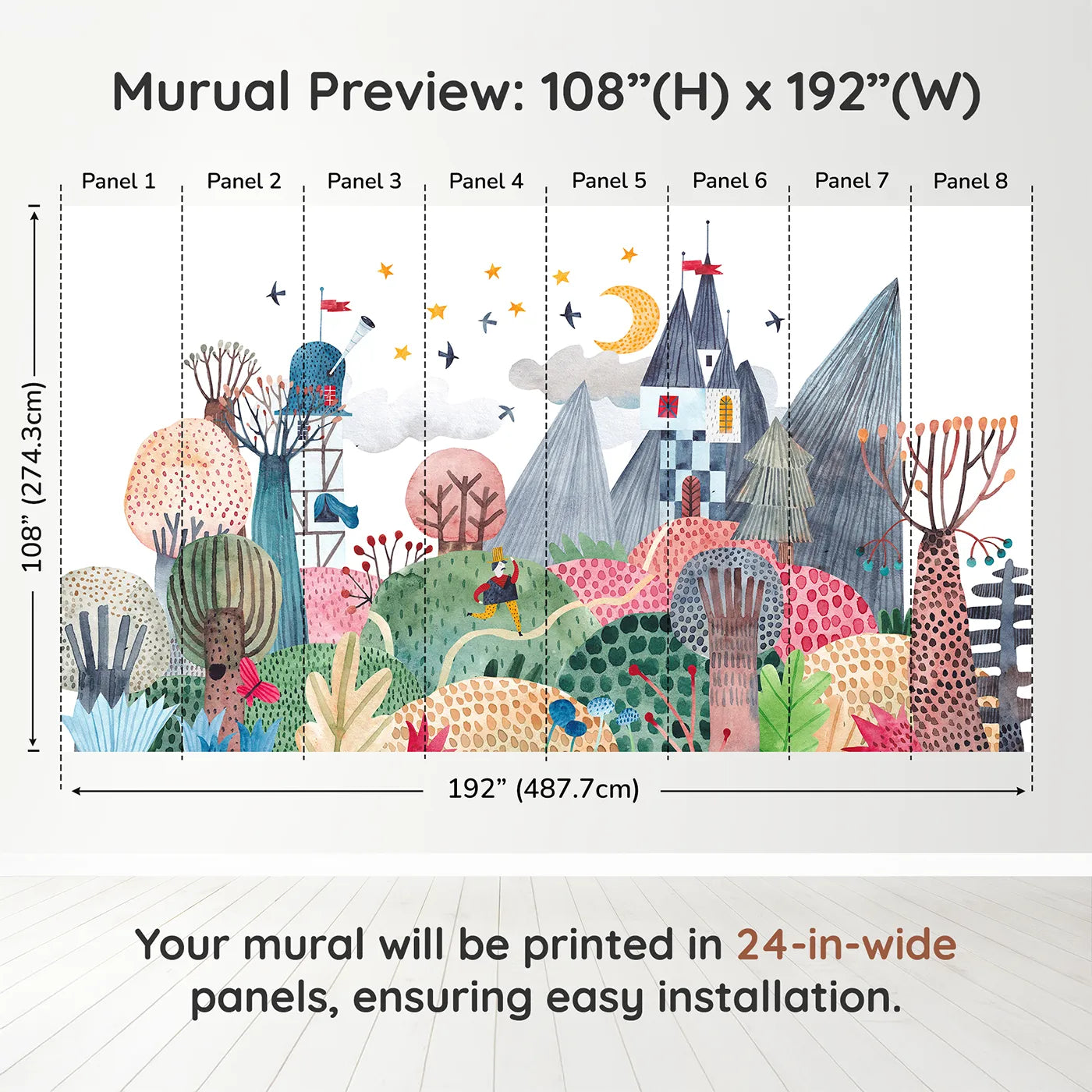 Murual Preview: 108”(H) x 192”(W)

Panel 1 Panel 2 Panel 3 Panel 4 Panel 5 Panel 6 Panel 7 Panel 8

108” (274.3cm)

192” (487.7cm)

Your mural will be printed in 24-in-wide panels, ensuring easy installation.